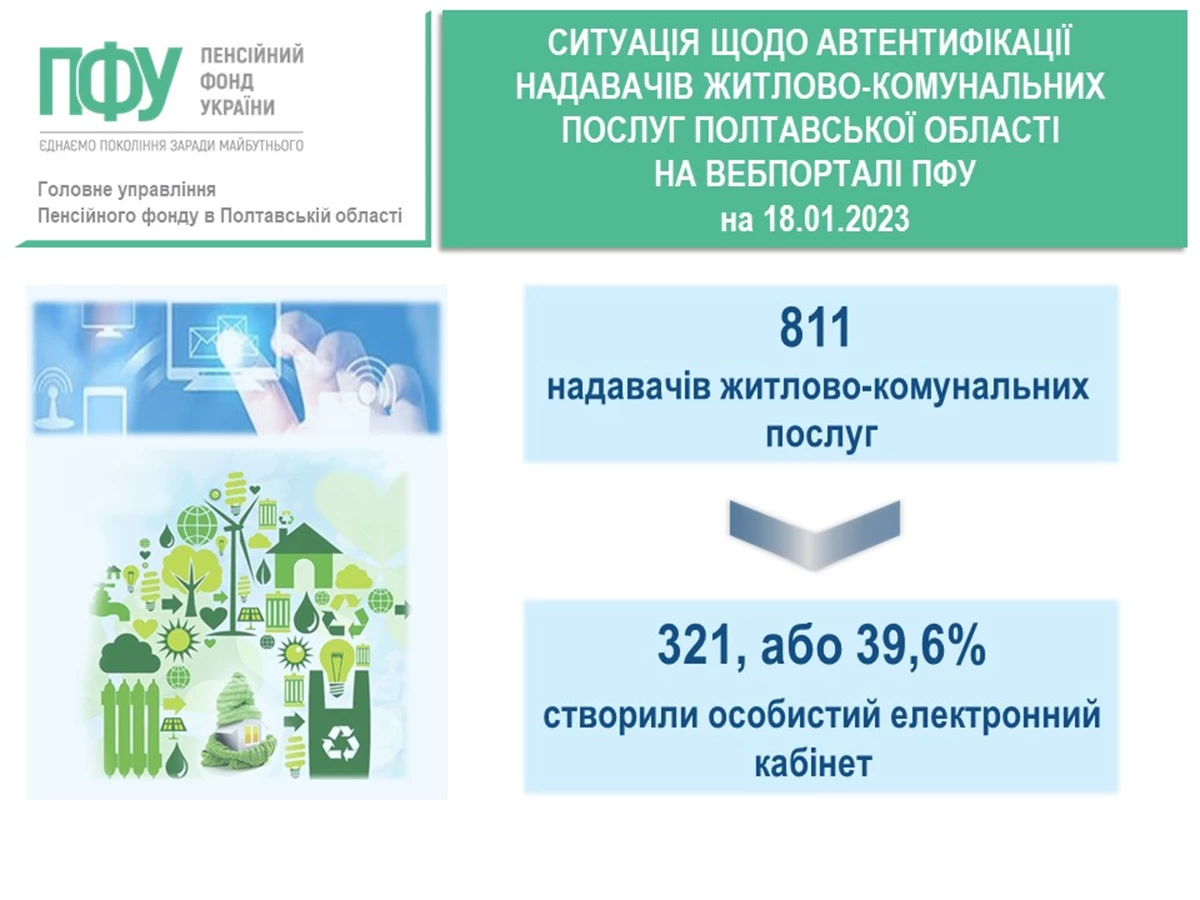 ПФУ
ПЕНСІЙНИЙ
ФОНД
УКРАЇНИ
ЄДНАЄМО ПОКОЛІННЯ ЗАРАДИ МАЙБУТНЬОГО

Головне управління
Пенсійного фонду в Полтавській області

СИТУАЦІЯ ЩОДО АВТЕНТИФІКАЦІЇ НАДАВАЧІВ ЖИТЛОВО-КОМУНАЛЬНИХ ПОСЛУГ ПОЛТАВСЬКОЇ ОБЛАСТІ НА ВЕБПОРТАЛІ ПФУ
на 18.01.2023

811
надавачів житлово-комунальних послуг

321, або 39,6%
створили особистий електронний кабінет